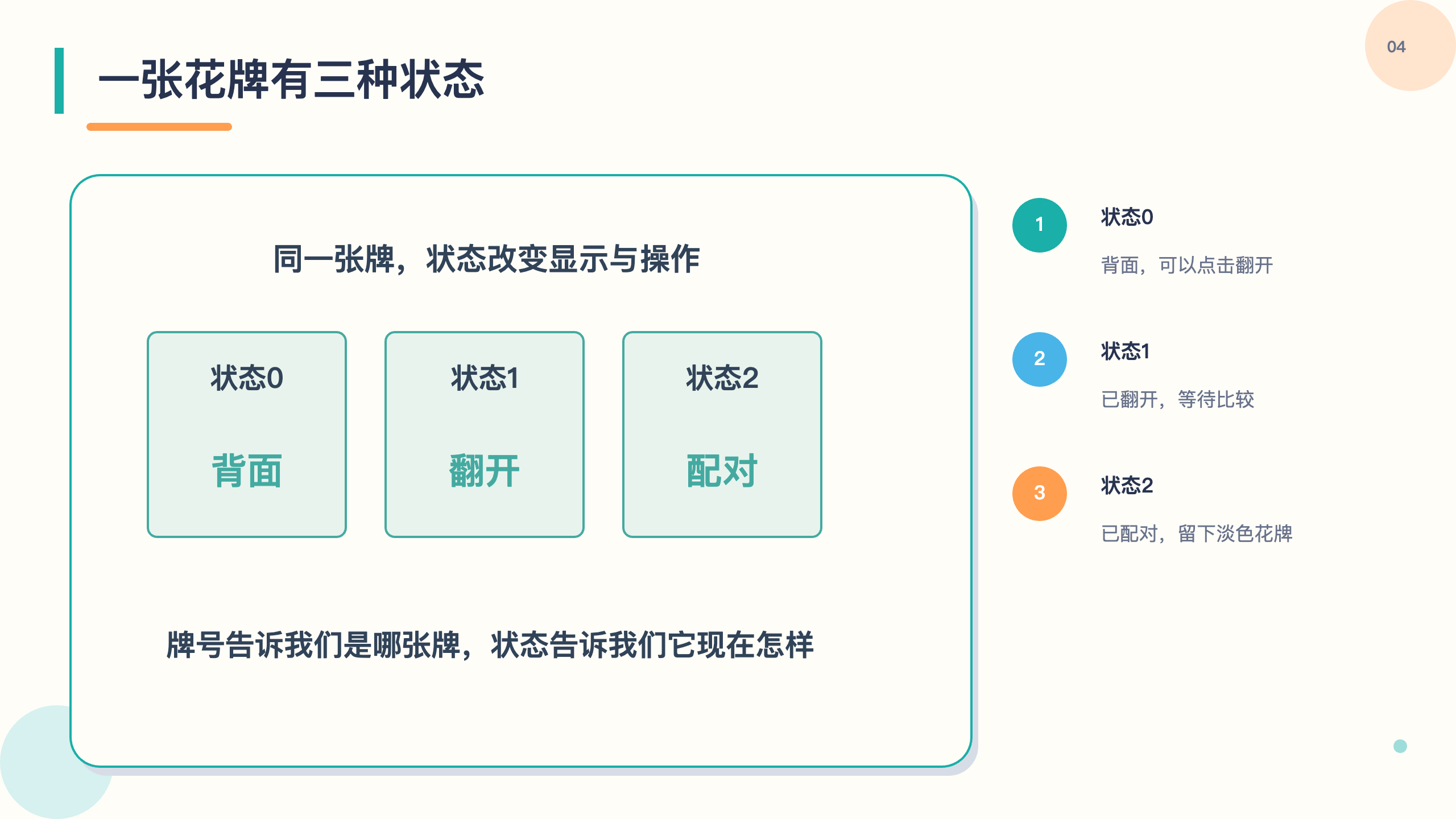 04

一张花牌有三种状态

同一张牌，状态改变显示与操作

状态0
背面

状态1
翻开

状态2
配对

牌号告诉我们是哪张牌，状态告诉我们它现在怎样

1
状态0
背面，可以点击翻开

2
状态1
已翻开，等待比较

3
状态2
已配对，留下淡色花牌